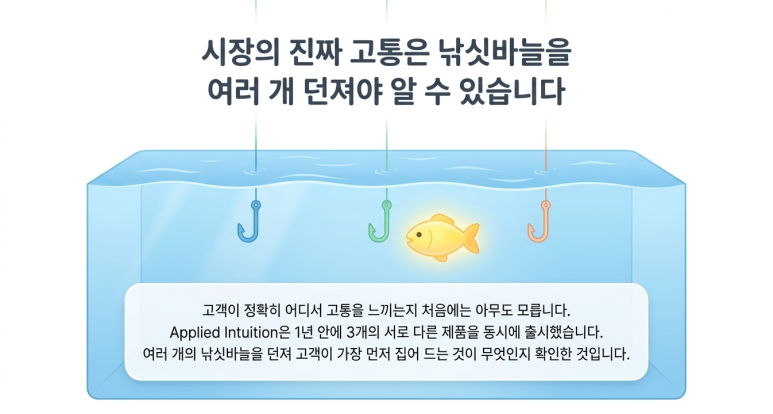 시장의 진짜 고통은 낚싯바늘을
여러 개 던져야 알 수 있습니다

고객이 정확히 어디서 고통을 느끼는지 처음에는 아무도 모릅니다.
Applied Intuition은 1년 안에 3개의 서로 다른 제품을 동시에 출시했습니다.
여러 개의 낚싯바늘을 던져 고객이 가장 먼저 집어 드는 것이 무엇인지 확인한 것입니다.